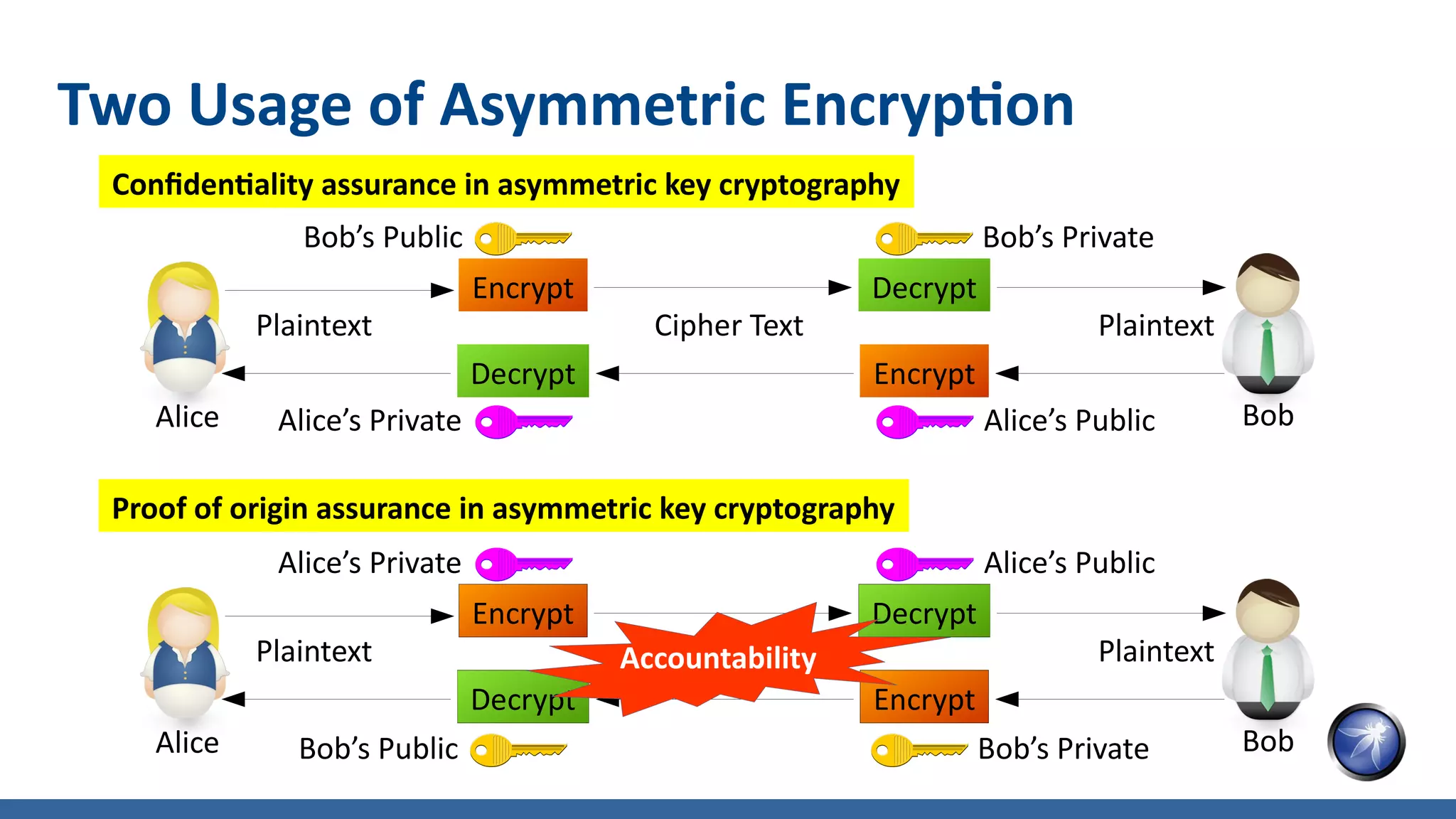 Two Usage of Asymmetric Encryption

Confidentiality assurance in asymmetric key cryptography

Bob's Public

Bob's Private

Encrypt

Decrypt

Plaintext

Cipher Text

Plaintext

Decrypt

Encrypt

Alice

Alice's Private

Alice's Public

Bob

Proof of origin assurance in asymmetric key cryptography

Alice's Private

Alice's Public

Encrypt

Decrypt

Plaintext

Accountability

Plaintext

Decrypt

Encrypt

Alice

Bob's Public

Bob's Private

Bob